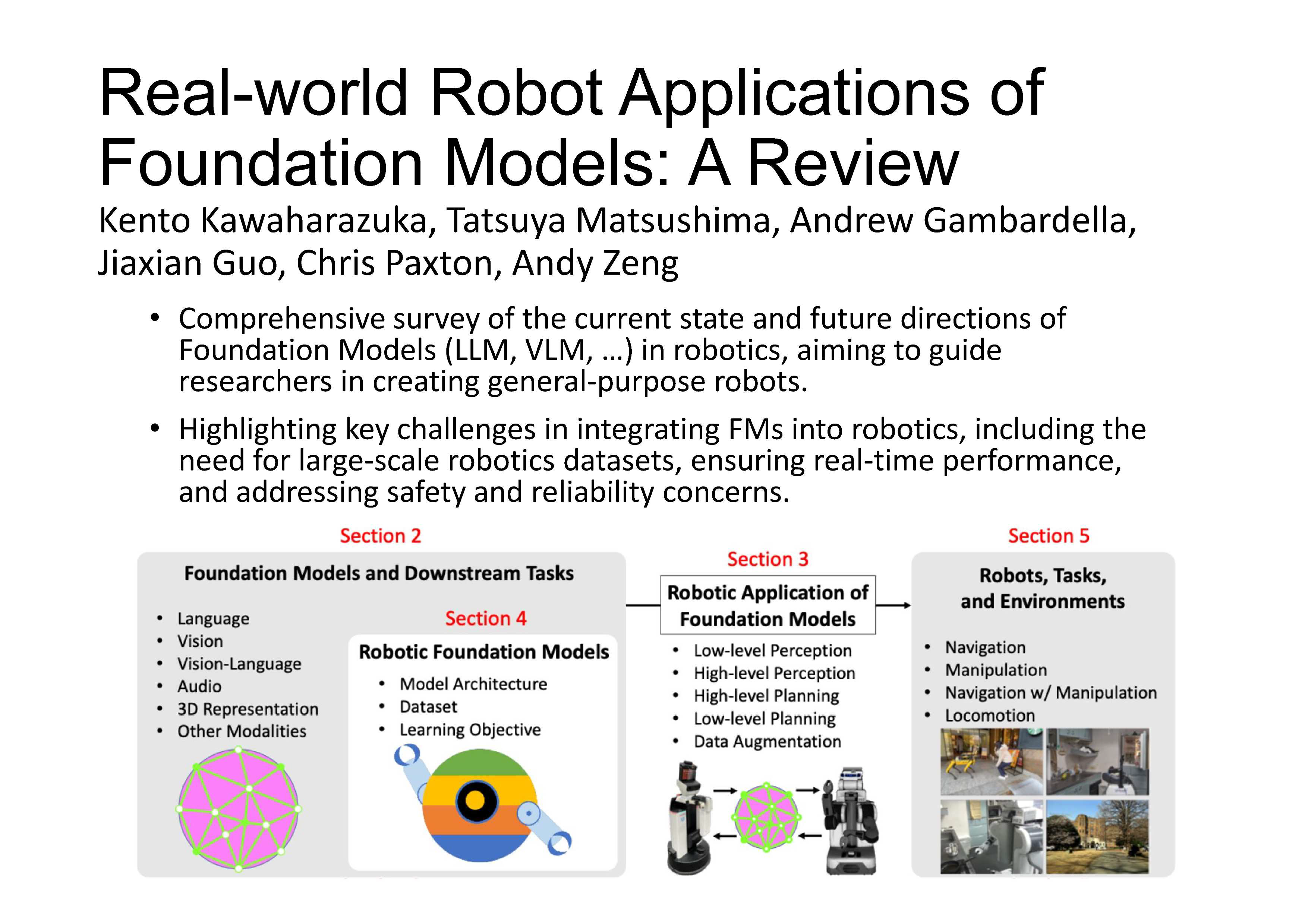 Real-world Robot Applications of Foundation Models: A Review

Kento Kawaharazuka, Tatsuya Matsushima, Andrew Gambardella, Jiaxian Guo, Chris Paxton, Andy Zeng

• Comprehensive survey of the current state and future directions of Foundation Models (LLM, VLM, …) in robotics, aiming to guide researchers in creating general-purpose robots.

• Highlighting key challenges in integrating FMs into robotics, including the need for large-scale robotics datasets, ensuring real-time performance, and addressing safety and reliability concerns.

Section 2

Foundation Models and Downstream Tasks

• Language
• Vision
• Vision-Language
• Audio
• 3D Representation
• Other Modalities

Section 4

Robotic Foundation Models

• Model Architecture
• Dataset
• Learning Objective

Section 3

Robotic Application of Foundation Models

• Low-level Perception
• High-level Perception
• High-level Planning
• Low-level Planning
• Data Augmentation

Section 5

Robots, Tasks, and Environments

• Navigation
• Manipulation
• Navigation w/ Manipulation
• Locomotion